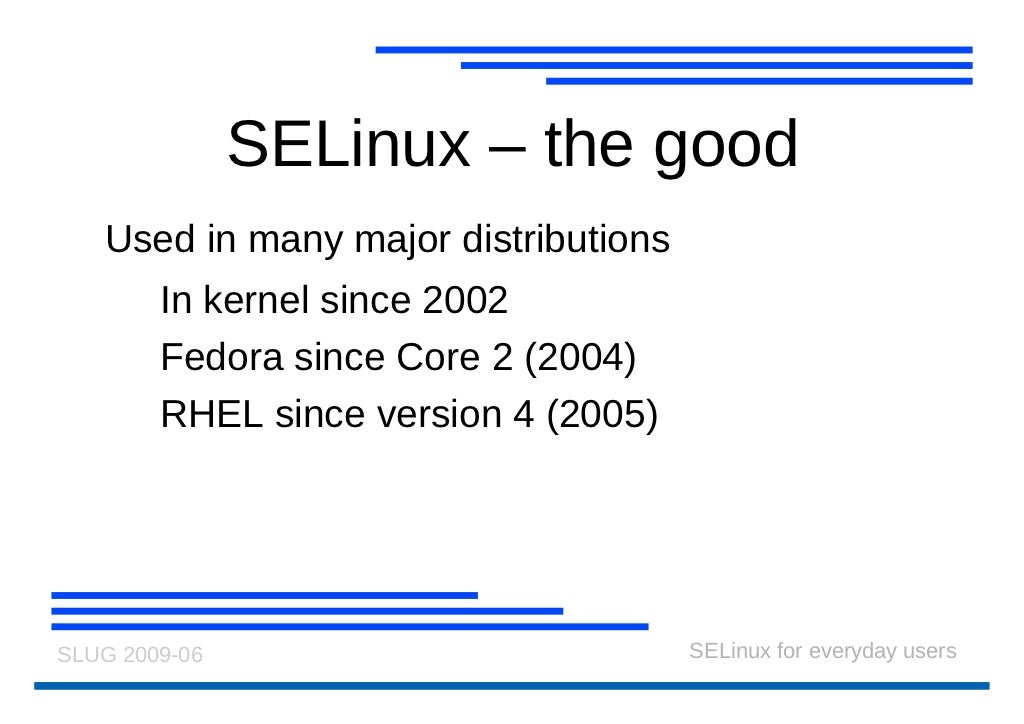 SELinux – the good

Used in many major distributions

In kernel since 2002

Fedora since Core 2 (2004)

RHEL since version 4 (2005)

SLUG 2009-06

SELinux for everyday users